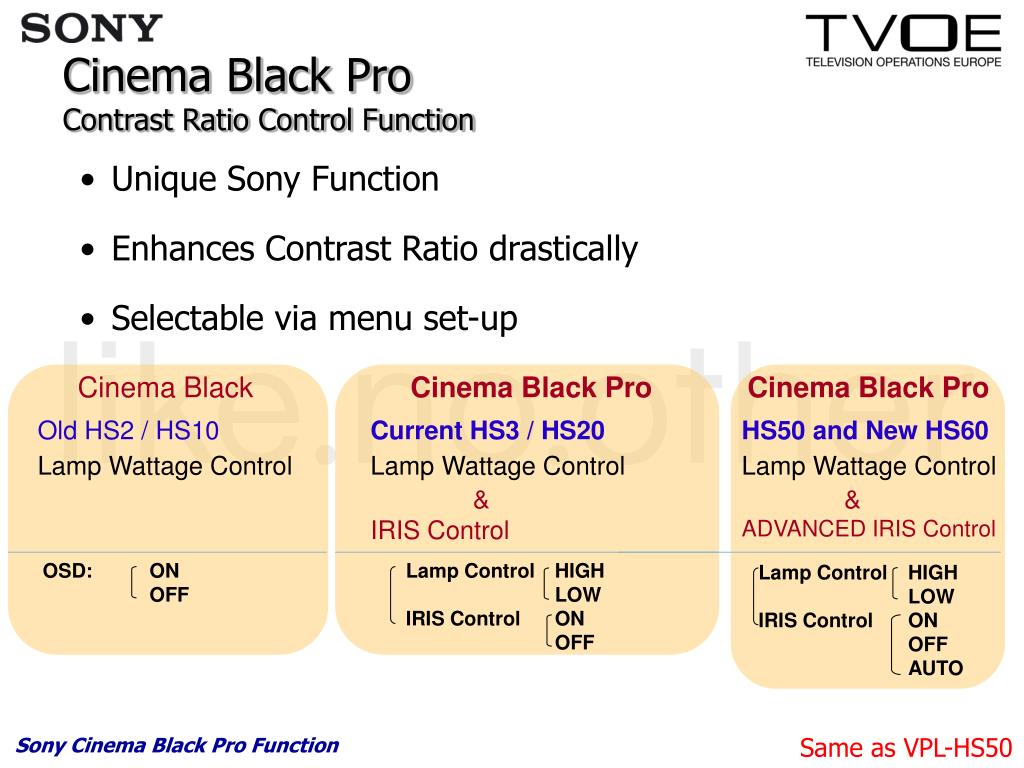 SONY

TVOE
TELEVISION OPERATIONS EUROPE

Cinema Black Pro
Contrast Ratio Control Function

• Unique Sony Function

• Enhances Contrast Ratio drastically

• Selectable via menu set-up

like.no.other

Cinema Black
Old HS2 / HS10
Lamp Wattage Control

OSD: ON
OFF

Cinema Black Pro
Current HS3 / HS20
Lamp Wattage Control
&
IRIS Control

Lamp Control HIGH
LOW
IRIS Control ON
OFF

Cinema Black Pro
HS50 and New HS60
Lamp Wattage Control
&
ADVANCED IRIS Control

Lamp Control HIGH
LOW
IRIS Control ON
OFF
AUTO

Sony Cinema Black Pro Function

Same as VPL-HS50